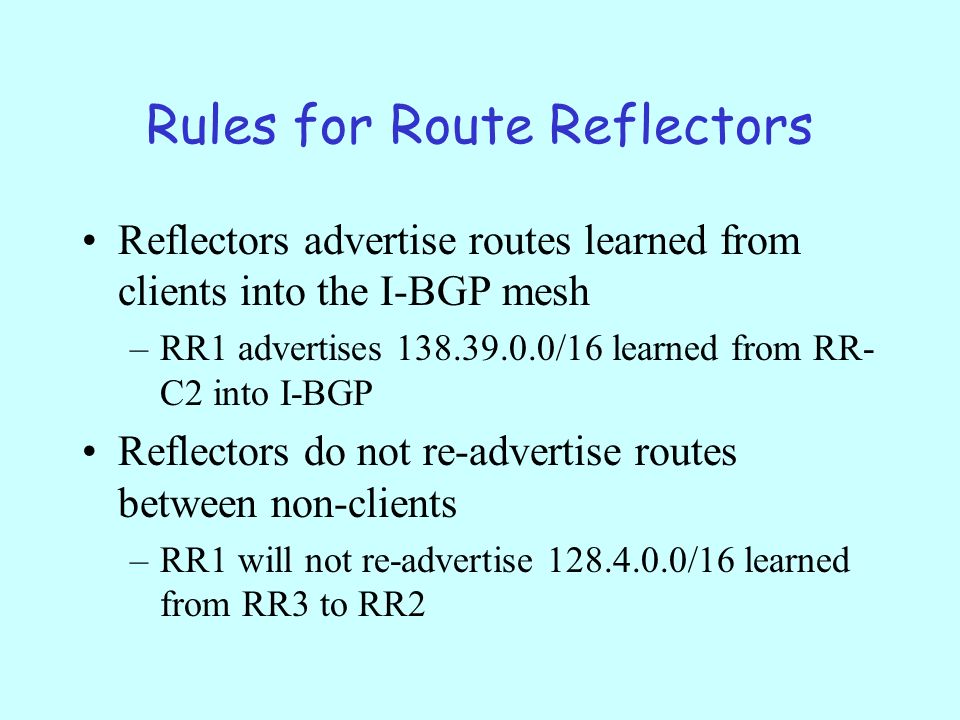 Rules for Route Reflectors

• Reflectors advertise routes learned from clients into the I-BGP mesh

– RR1 advertises 138.39.0.0/16 learned from RR-C2 into I-BGP

• Reflectors do not re-advertise routes between non-clients

– RR1 will not re-advertise 128.4.0.0/16 learned from RR3 to RR2